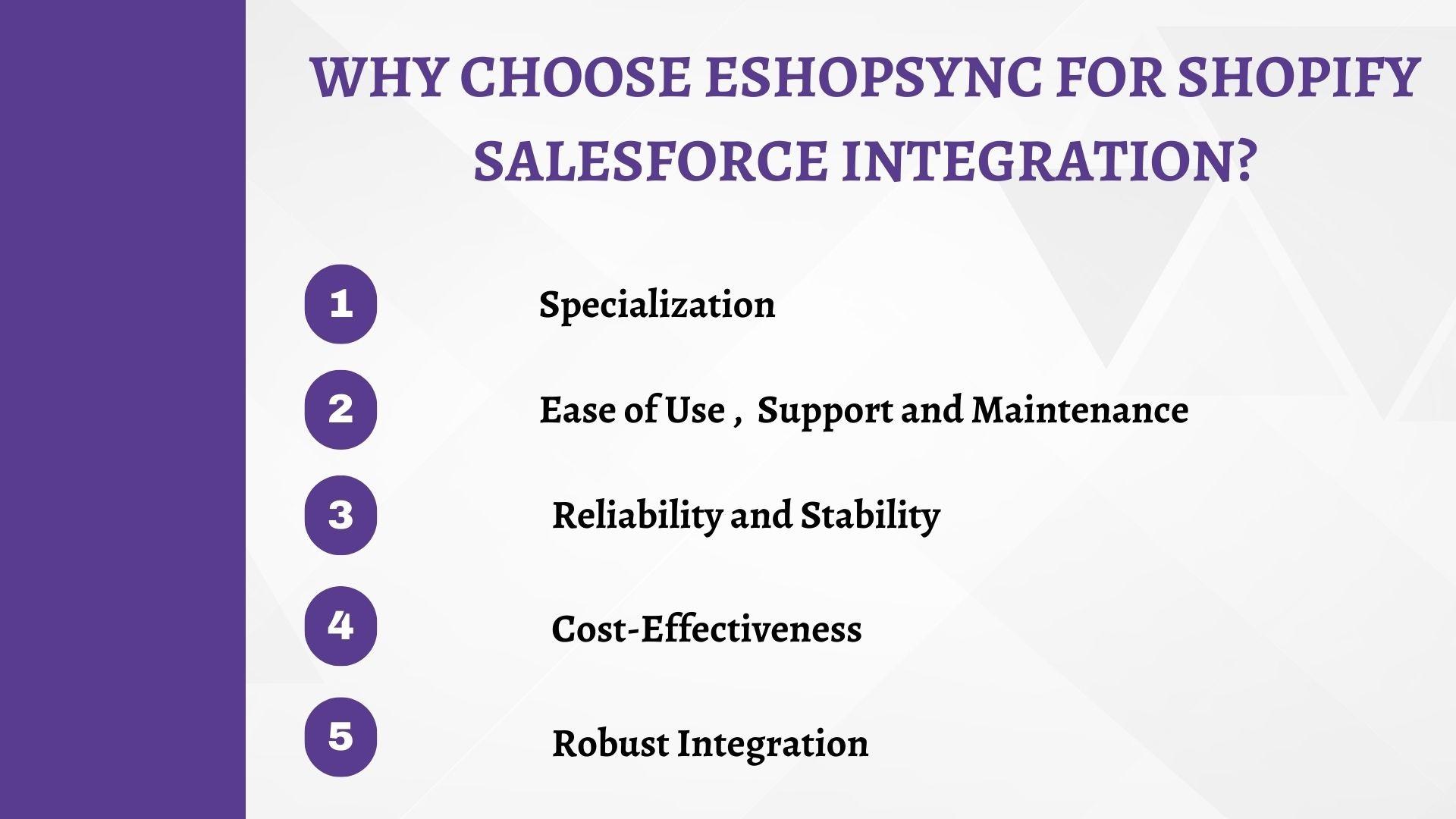 WHY CHOOSE ESHOPSYNC FOR SHOPIFY SALESFORCE INTEGRATION?

1 Specialization

2 Ease of Use , Support and Maintenance

3 Reliability and Stability

4 Cost-Effectiveness

5 Robust Integration